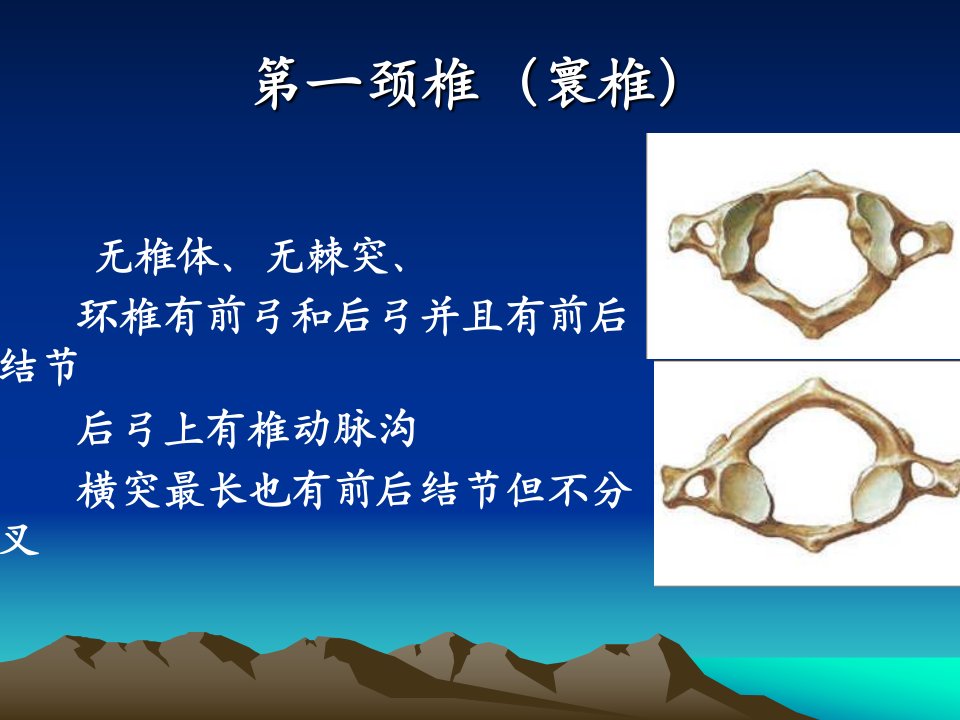 第一颈椎（寰椎）

无椎体、无棘突、

环椎有前弓和后弓并且有前后结节

后弓上有椎动脉沟

横突最长也有前后结节但不分叉